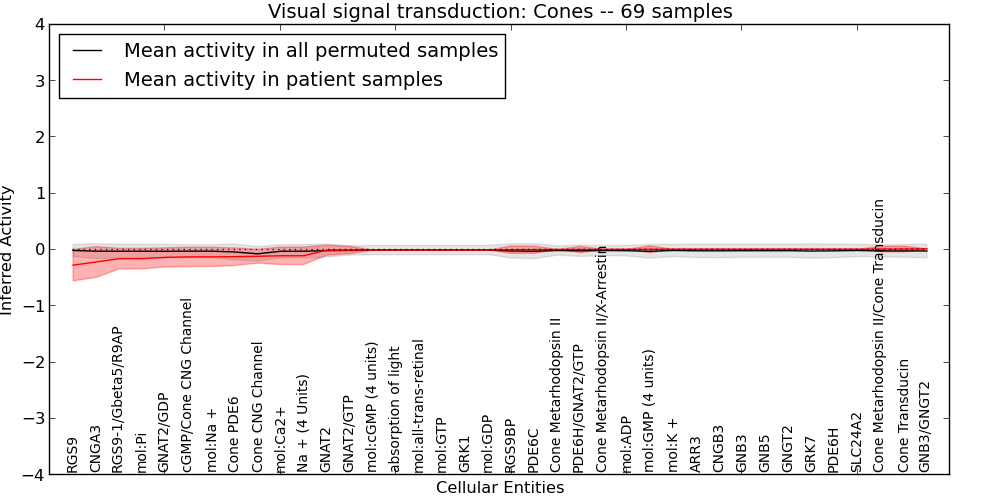 Visual signal transduction: Cones -- 69 samples

Mean activity in all permuted samples
Mean activity in patient samples

Inferred Activity

4
3
2
1
0
−1
−2
−3
−4

RGS9
CNGA3
RGS9-1/Gbeta5/R9AP
mol:Pi
GNAT2/GDP
cGMP/Cone CNG Channel
mol:Na +
Cone PDE6
Cone CNG Channel
mol:Ca2+
Na + (4 Units)
GNAT2
GNAT2/GTP
mol:cGMP (4 units)
absorption of light
mol:all-trans-retinal
mol:GTP
GRK1
mol:GDP
RGS9BP
PDE6C
Cone Metarhodopsin II
PDE6H/GNAT2/GTP
Cone Metarhodopsin II/X-Arrestin
mol:ADP
mol:GMP (4 units)
mol:K +
ARR3
CNGB3
GNB3
GNB5
GNGT2
GRK7
PDE6H
SLC24A2
Cone Metarhodopsin II/Cone Transducin
Cone Transducin
GNB3/GNGT2

Cellular Entities